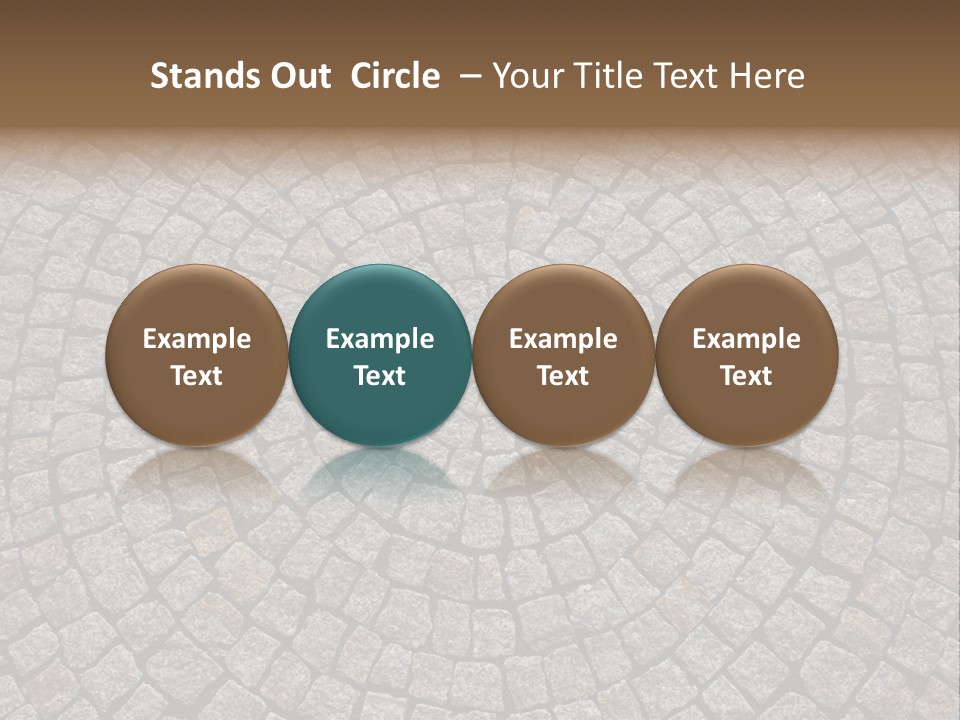 Stands Out Circle – Your Title Text Here

Example Text

Example Text

Example Text

Example Text